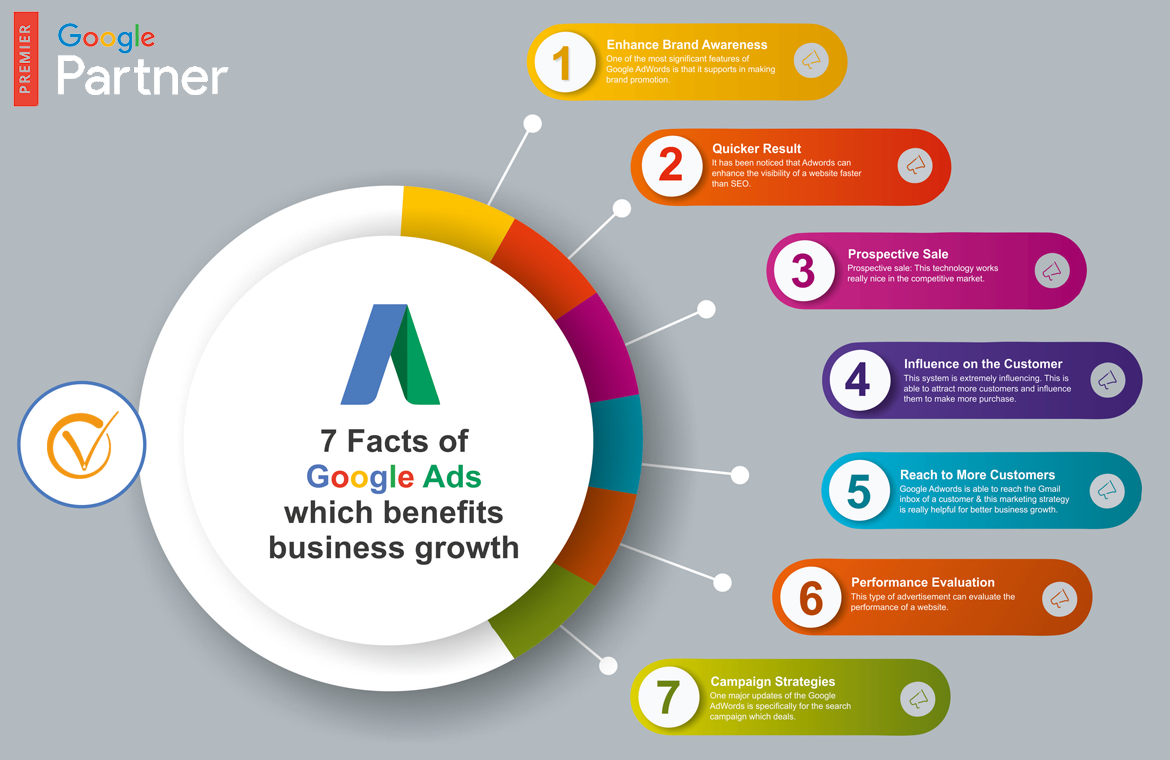 PREMIER
Google
Partner

7 Facts of Google Ads which benefits business growth

1
Enhance Brand Awareness
One of the most significant features of Google AdWords is that it supports in making brand promotion.

2
Quicker Result
It has been noticed that Adwords can enhance the visibility of a website faster than SEO.

3
Prospective Sale
Prospective sale: This technology works really nice in the competitive market.

4
Influence on the Customer
This system is extremely influencing. This is able to attract more customers and influence them to make more purchase.

5
Reach to More Customers
Google Adwords is able to reach the Gmail inbox of a customer & this marketing strategy is really helpful for better business growth.

6
Performance Evaluation
This type of advertisement can evaluate the performance of a website.

7
Campaign Strategies
One major updates of the Google AdWords is specifically for the search campaign which deals.